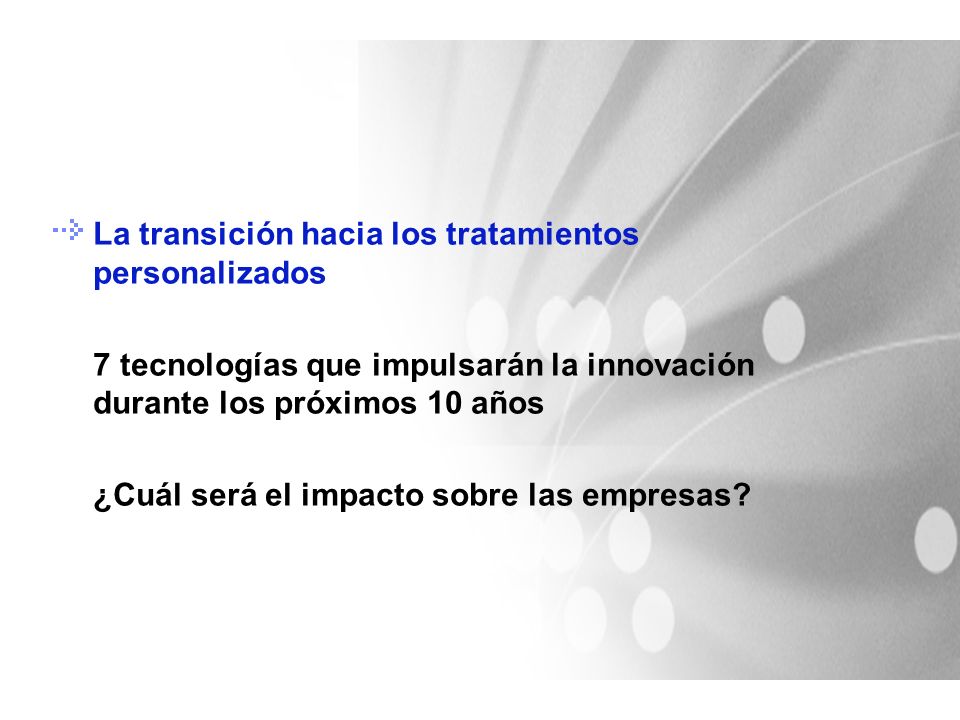 La transición hacia los tratamientos personalizados

7 tecnologías que impulsarán la innovación durante los próximos 10 años

¿Cuál será el impacto sobre las empresas?